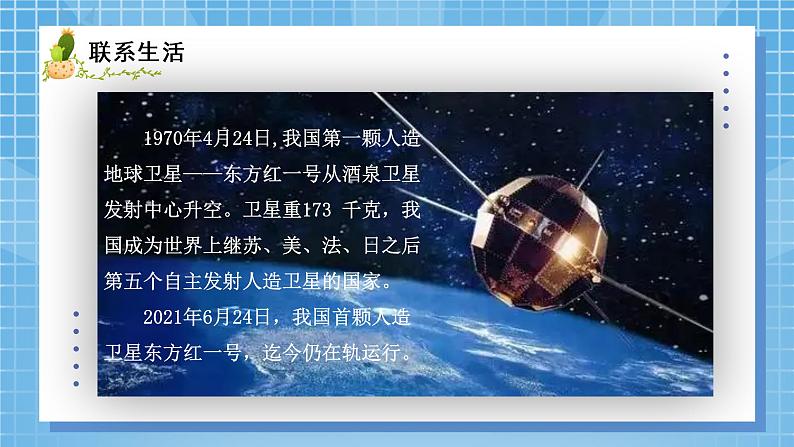 联系生活

1970年4月24日,我国第一颗人造地球卫星——东方红一号从酒泉卫星发射中心升空。卫星重173 千克，我国成为世界上继苏、美、法、日之后第五个自主发射人造卫星的国家。

2021年6月24日，我国首颗人造卫星东方红一号，迄今仍在轨运行。